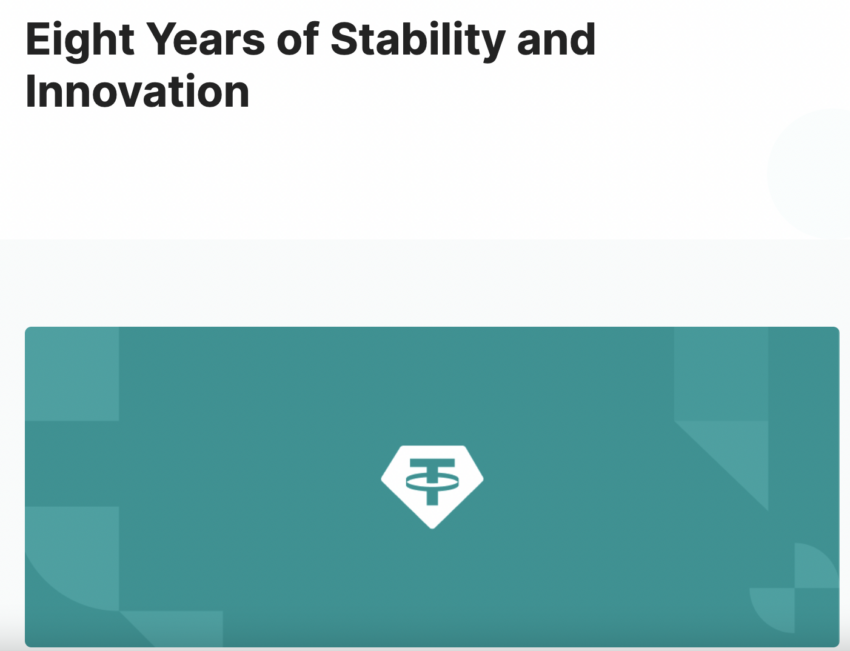 Eight Years of Stability and Innovation